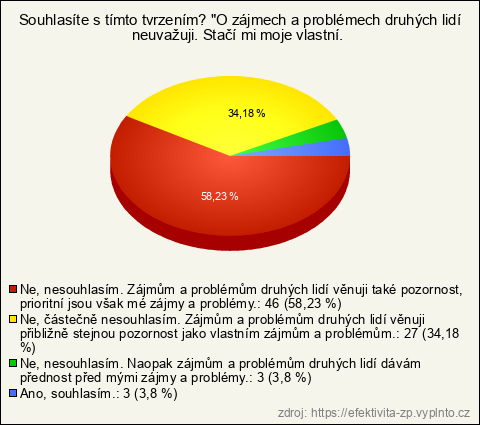 Souhlasíte s tímto tvrzením? "O zájmech a problémech druhých lidí neuvažuji. Stačí mi moje vlastní.

34,18 %

58,23 %

Ne, nesouhlasím. Zájmům a problémům druhých lidí věnuji také pozornost, prioritní jsou však mé zájmy a problémy.: 46 (58,23 %)
Ne, částečně nesouhlasím. Zájmům a problémům druhých lidí věnuji přibližně stejnou pozornost jako vlastním zájmům a problémům.: 27 (34,18 %)
Ne, nesouhlasím. Naopak zájmům a problémům druhých lidí dávám přednost před mými zájmy a problémy.: 3 (3,8 %)
Ano, souhlasím.: 3 (3,8 %)

zdroj: https://efektivita-zp.vyplnto.cz